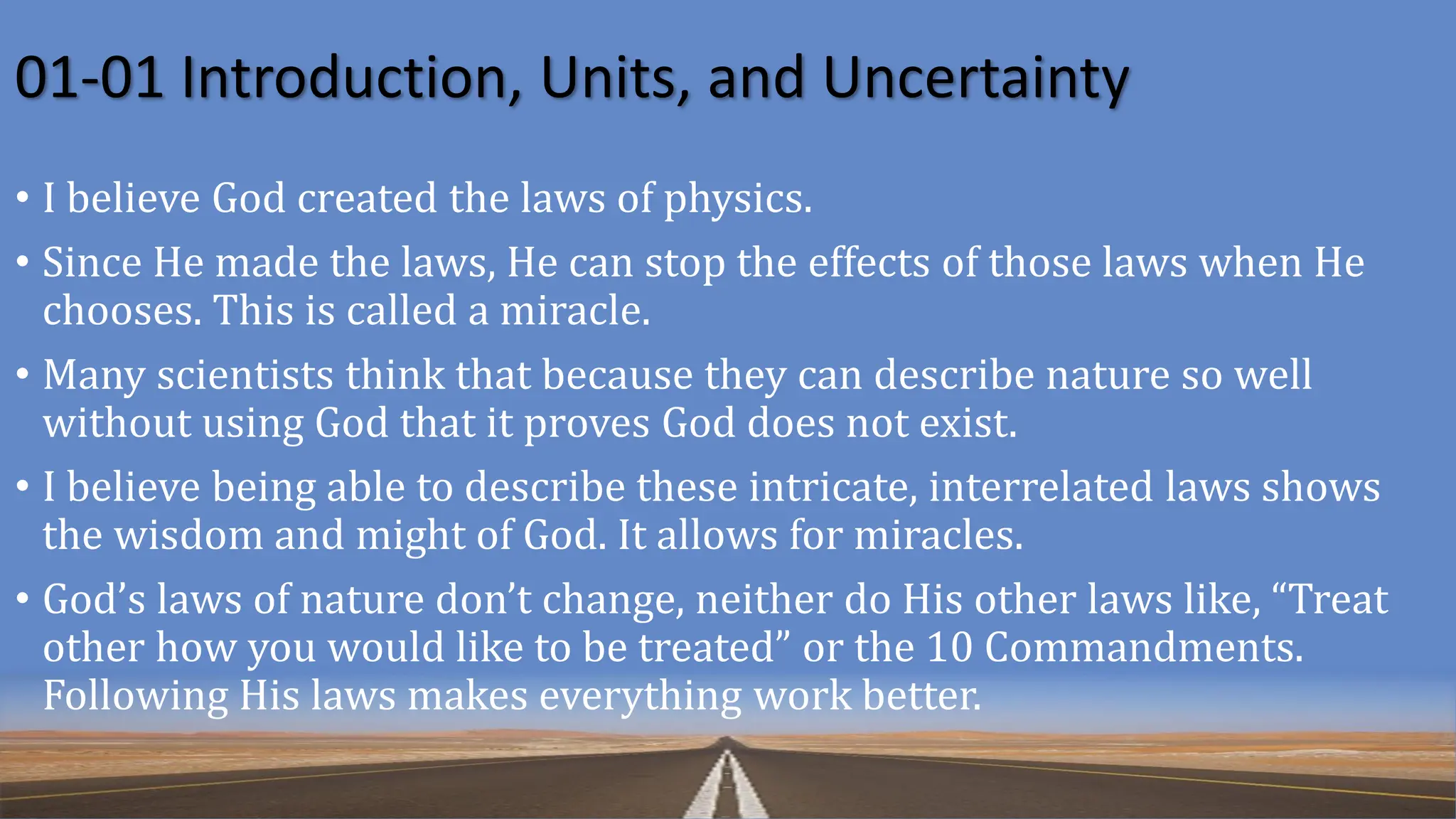 01-01 Introduction, Units, and Uncertainty

• I believe God created the laws of physics.

• Since He made the laws, He can stop the effects of those laws when He chooses. This is called a miracle.

• Many scientists think that because they can describe nature so well without using God that it proves God does not exist.

• I believe being able to describe these intricate, interrelated laws shows the wisdom and might of God. It allows for miracles.

• God's laws of nature don't change, neither do His other laws like, "Treat other how you would like to be treated" or the 10 Commandments. Following His laws makes everything work better.